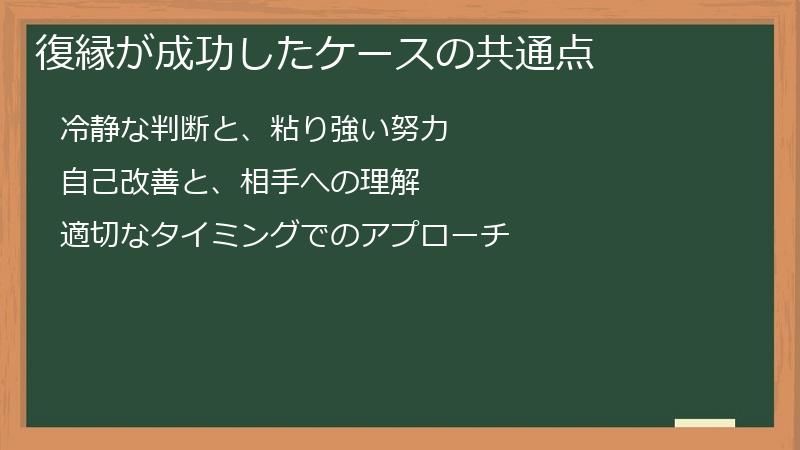 復縁が成功したケースの共通点

冷静な判断と、粘り強い努力

自己改善と、相手への理解

適切なタイミングでのアプローチ